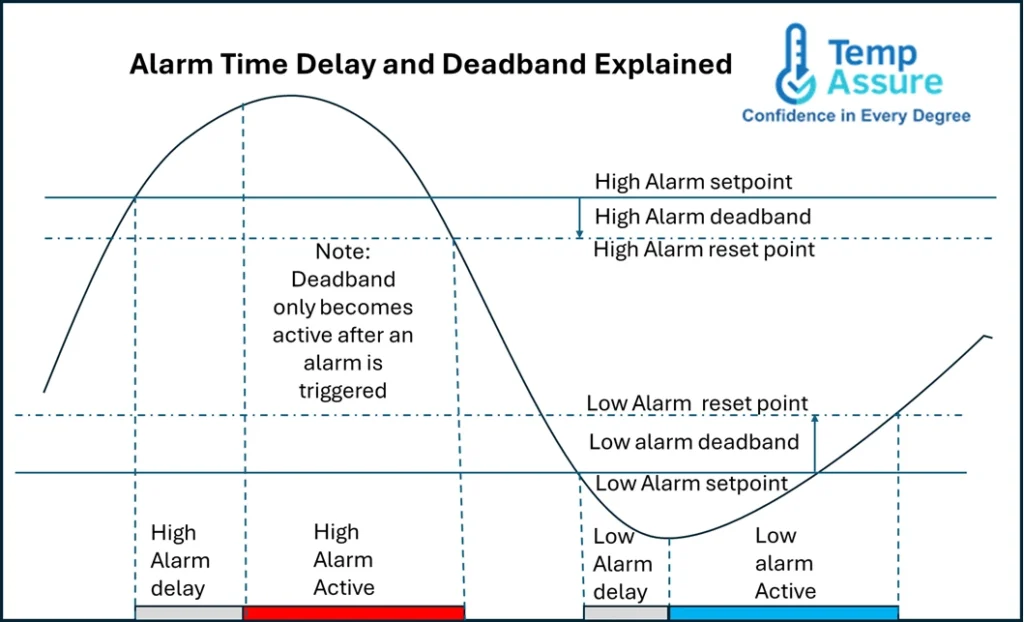 Alarm Time Delay and Deadband Explained

Temp Assure
Confidence in Every Degree

High Alarm setpoint
High Alarm deadband
High Alarm reset point

Note: Deadband only becomes active after an alarm is triggered

Low Alarm reset point
Low alarm deadband
Low Alarm setpoint

High Alarm delay

High Alarm Active

Low Alarm delay

Low alarm Active